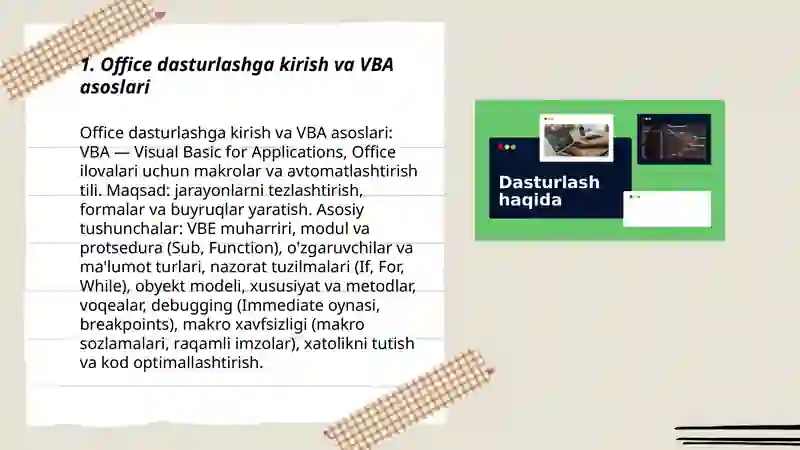 1. Office dasturlashga kirish va VBA asoslari

Office dasturlashga kirish va VBA asoslari: VBA — Visual Basic for Applications, Office ilovalari uchun makrolar va avtomatlashtirish tili. Maqsad: jarayonlarni tezlashtirish, formalar va buyruqlar yaratish. Asosiy tushunchalar: VBE muharriri, modul va protsedura (Sub, Function), o'zgaruvchilar va ma'lumot turlari, nazorat tuzilmalari (If, For, While), obyekt modeli, xususiyat va metodlar, voqealar, debugging (Immediate oynasi, breakpoints), makro xavfsizligi (makro sozlamalari, raqamli imzolar), xatolikni tutish va kod optimallashtirish.

Dasturlash haqida